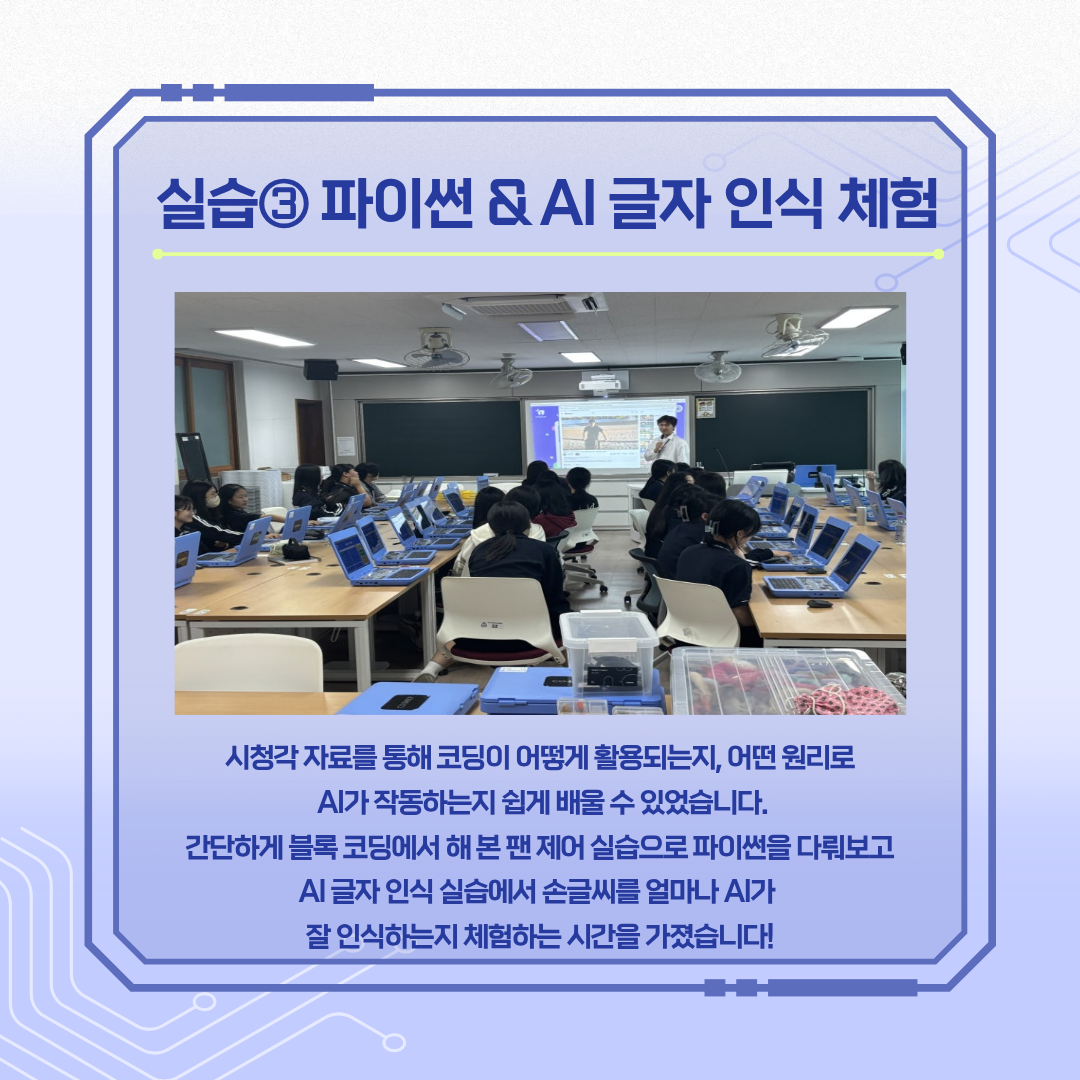 실습③ 파이썬 & AI 글자 인식 체험

시청각 자료를 통해 코딩이 어떻게 활용되는지, 어떤 원리로 AI가 작동하는지 쉽게 배울 수 있었습니다.
간단하게 블록 코딩에서 해 본 팬 제어 실습으로 파이썬을 다뤄보고 AI 글자 인식 실습에서 손글씨를 얼마나 AI가 잘 인식하는지 체험하는 시간을 가졌습니다!